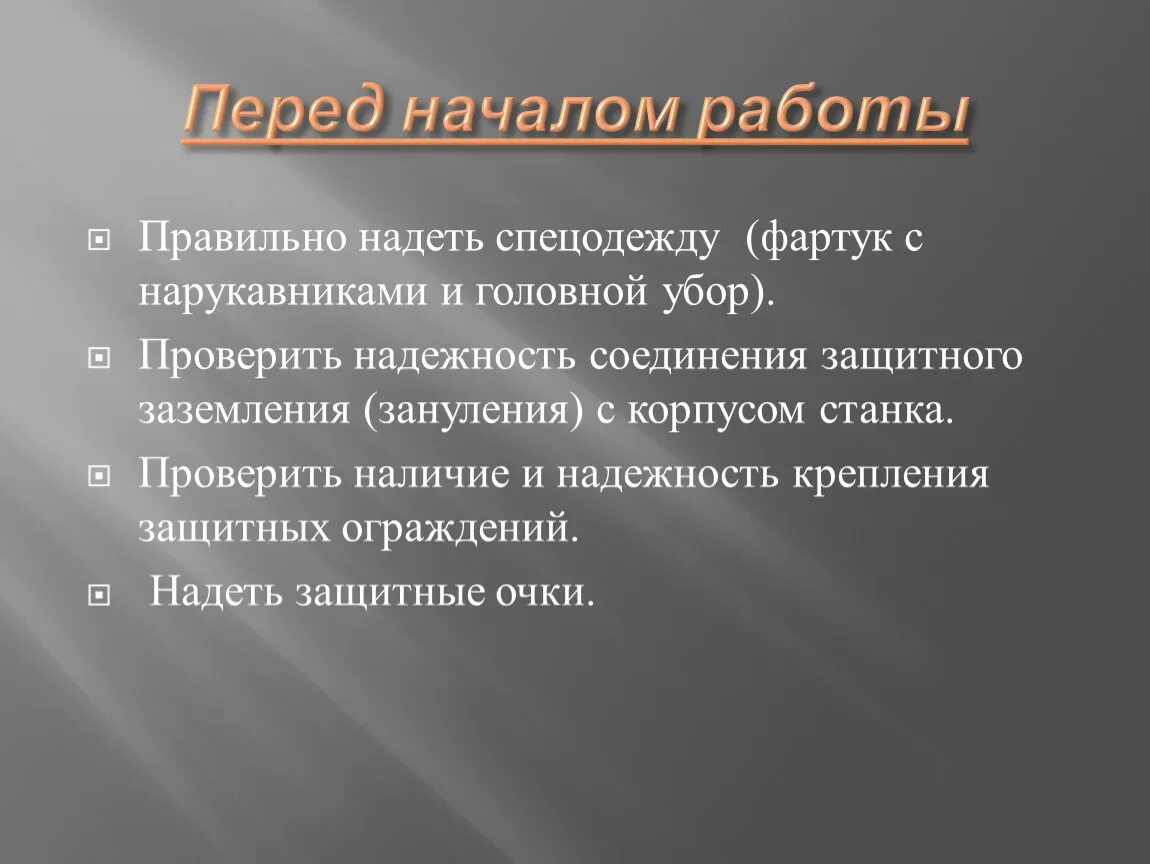 Перед началом работы

Правильно надеть спецодежду (фартук с нарукавниками и головной убор).

Проверить надежность соединения защитного заземления (зануления) с корпусом станка.

Проверить наличие и надежность крепления защитных ограждений.

Надеть защитные очки.